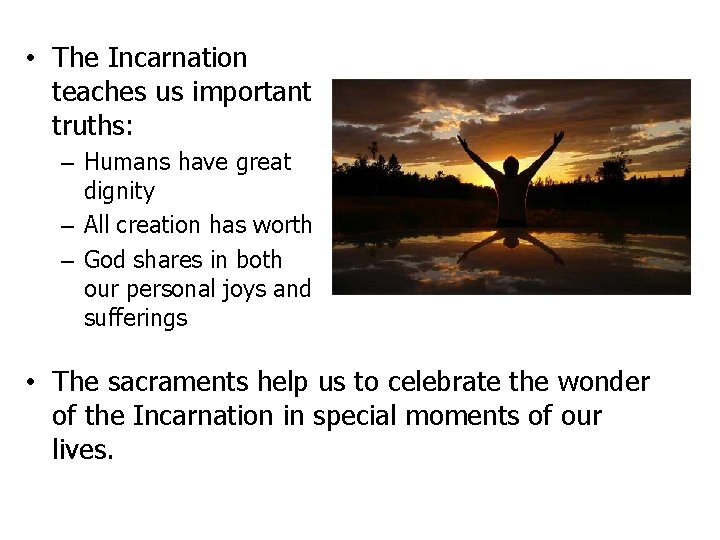 • The Incarnation teaches us important truths:
– Humans have great dignity
– All creation has worth
– God shares in both our personal joys and sufferings

• The sacraments help us to celebrate the wonder of the Incarnation in special moments of our lives.